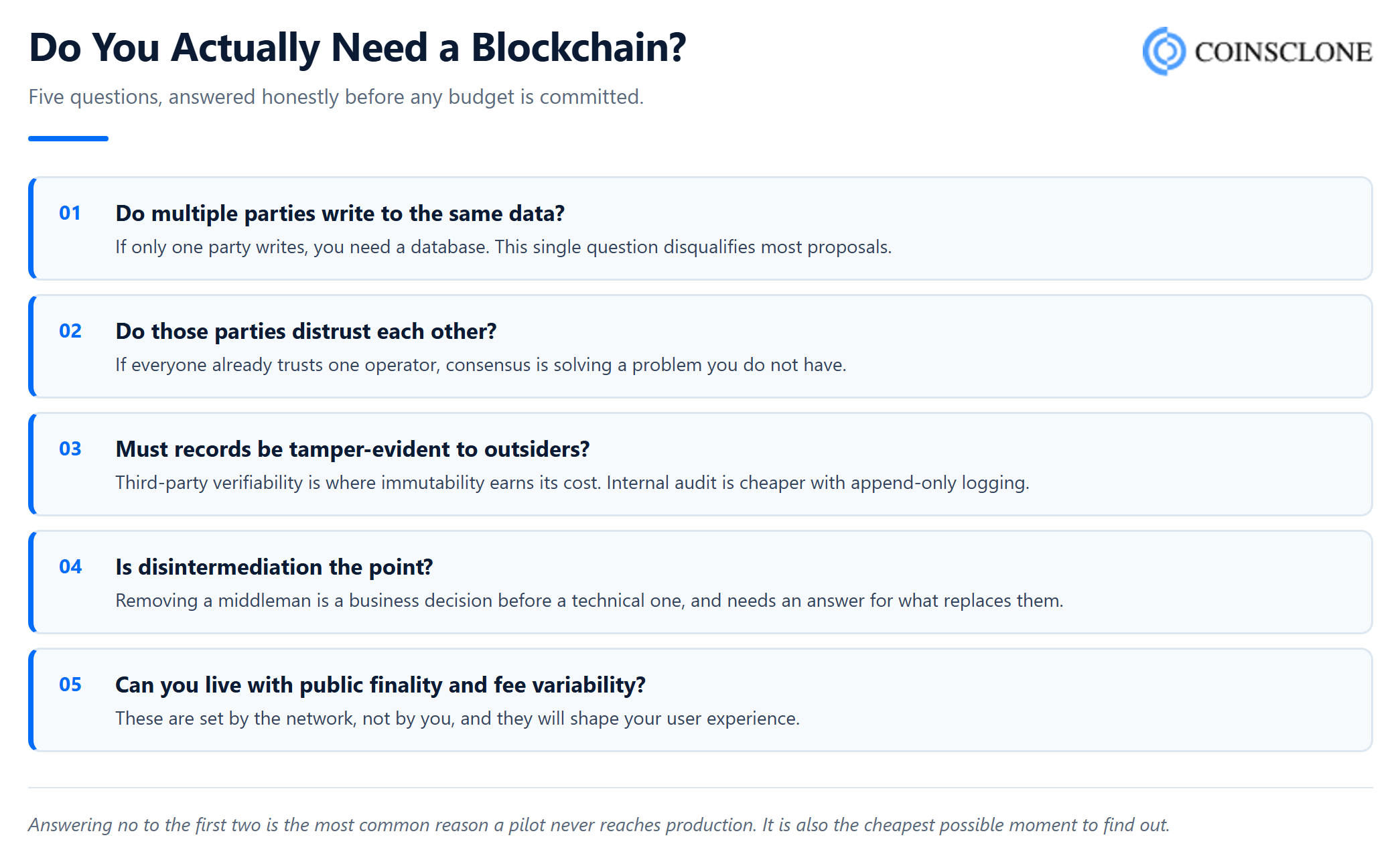 Do You Actually Need a Blockchain?

COINSCLONE

Five questions, answered honestly before any budget is committed.

01 Do multiple parties write to the same data?
If only one party writes, you need a database. This single question disqualifies most proposals.

02 Do those parties distrust each other?
If everyone already trusts one operator, consensus is solving a problem you do not have.

03 Must records be tamper-evident to outsiders?
Third-party verifiability is where immutability earns its cost. Internal audit is cheaper with append-only logging.

04 Is disintermediation the point?
Removing a middleman is a business decision before a technical one, and needs an answer for what replaces them.

05 Can you live with public finality and fee variability?
These are set by the network, not by you, and they will shape your user experience.

Answering no to the first two is the most common reason a pilot never reaches production. It is also the cheapest possible moment to find out.